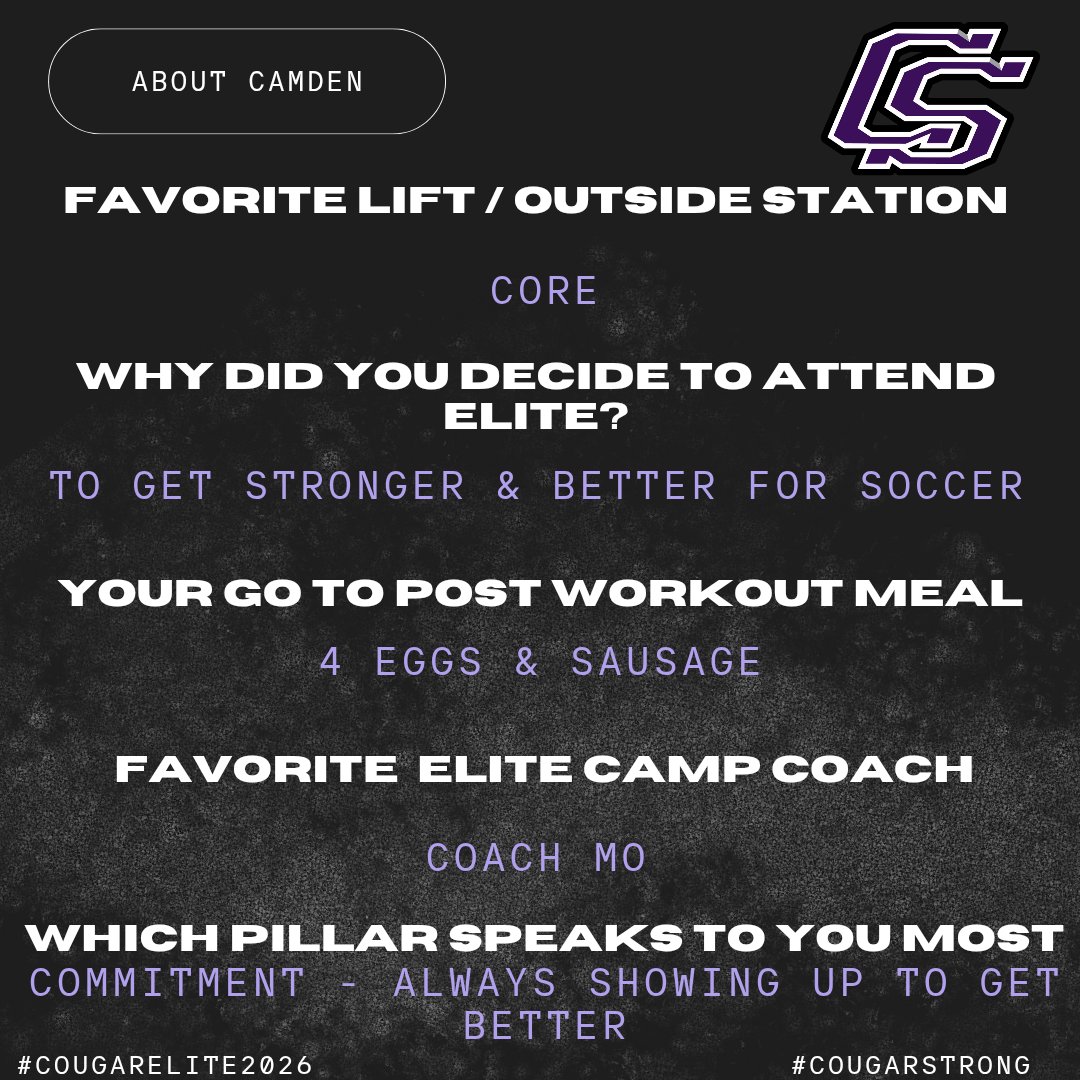 ABOUT CAMDEN

CS

FAVORITE LIFT / OUTSIDE STATION

CORE

WHY DID YOU DECIDE TO ATTEND ELITE?

TO GET STRONGER & BETTER FOR SOCCER

YOUR GO TO POST WORKOUT MEAL

4 EGGS & SAUSAGE

FAVORITE ELITE CAMP COACH

COACH MO

WHICH PILLAR SPEAKS TO YOU MOST

COMMITMENT - ALWAYS SHOWING UP TO GET BETTER

#COUGARELITE2026

#COUGARSTRONG